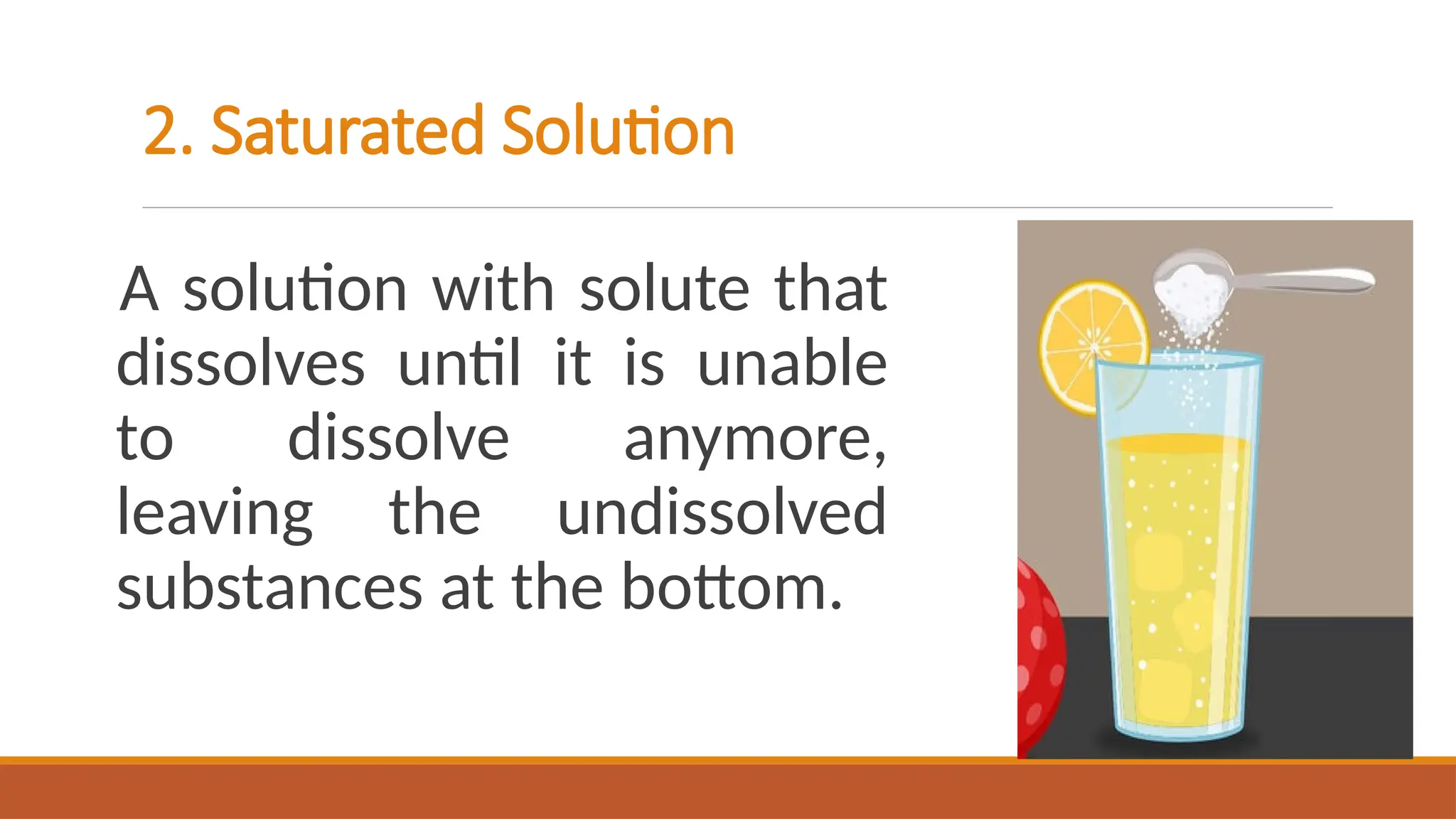 2. Saturated Solution

A solution with solute that dissolves until it is unable to dissolve anymore, leaving the undissolved substances at the bottom.